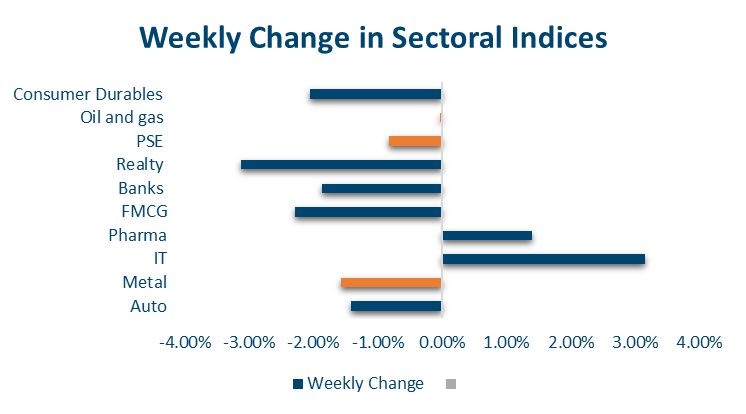 Weekly Change in Sectoral Indices

Consumer Durables
Oil and gas
PSE
Realty
Banks
FMCG
Pharma
IT
Metal
Auto

-4.00% -3.00% -2.00% -1.00% 0.00% 1.00% 2.00% 3.00% 4.00%

Weekly Change